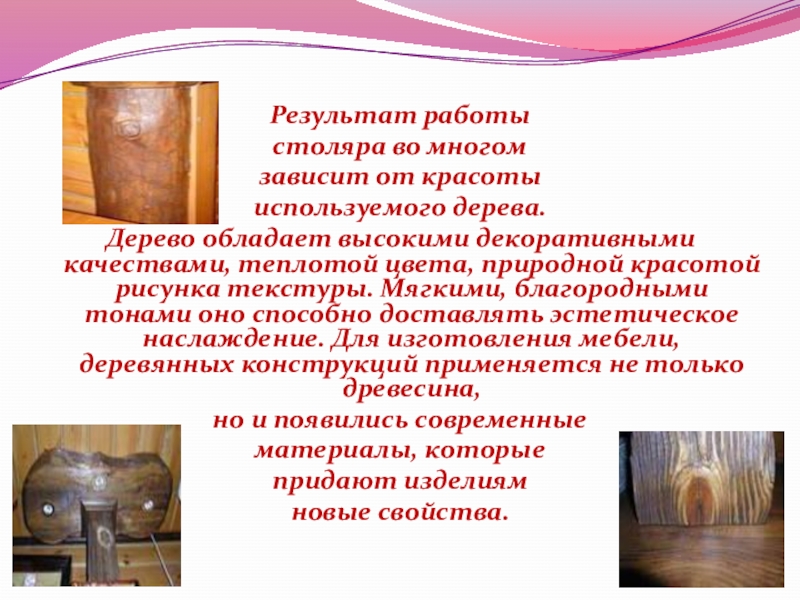 Результат работы столяра во многом зависит от красоты используемого дерева.

Дерево обладает высокими декоративными качествами, теплотой цвета, природной красотой рисунка текстуры. Мягкими, благородными тонами оно способно доставлять эстетическое наслаждение. Для изготовления мебели, деревянных конструкций применяется не только древесина,

но и появились современные материалы, которые придают изделиям новые свойства.